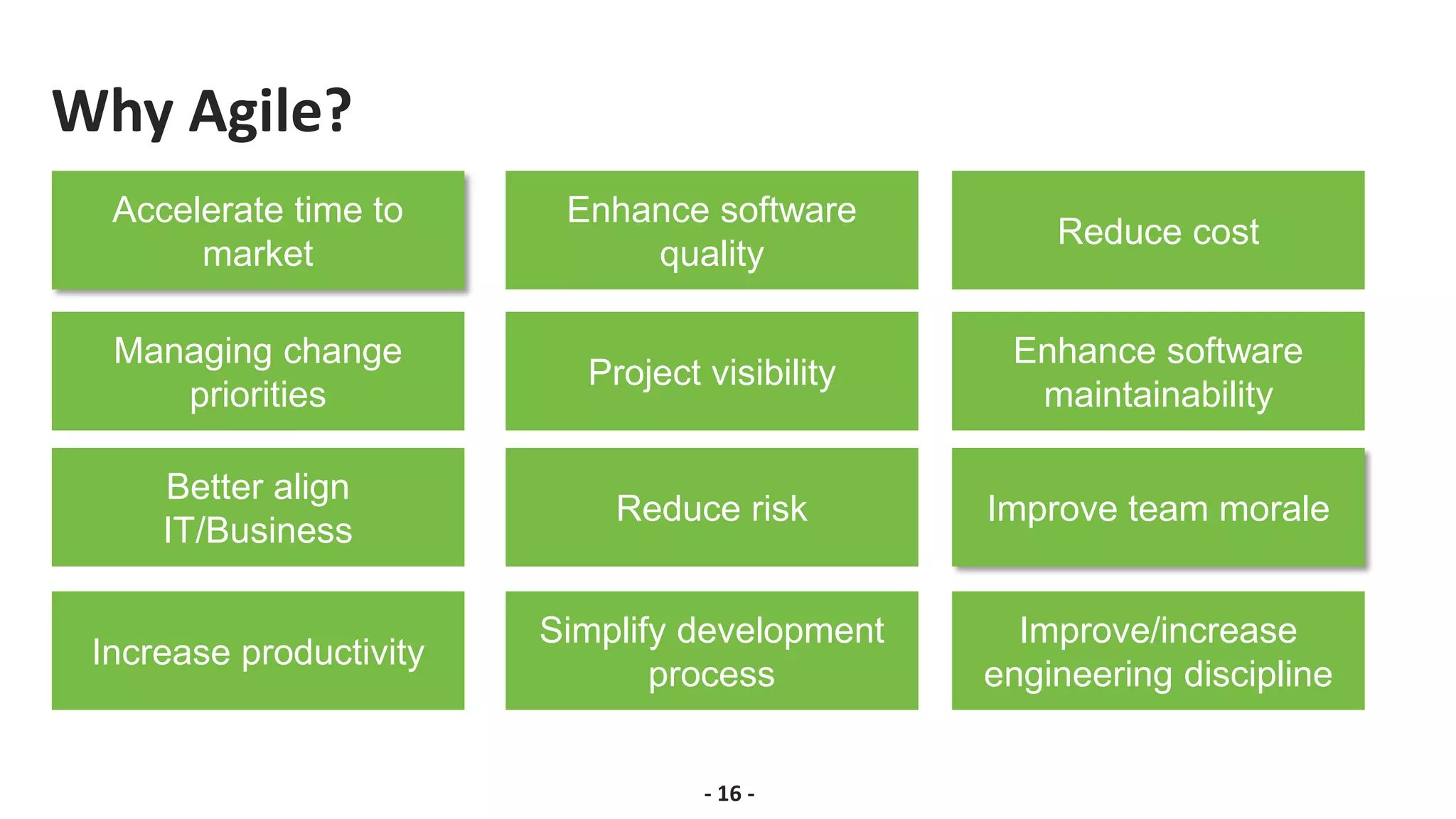 Why Agile?

Accelerate time to market

Enhance software quality

Reduce cost

Managing change priorities

Project visibility

Enhance software maintainability

Better align IT/Business

Reduce risk

Improve team morale

Increase productivity

Simplify development process

Improve/increase engineering discipline

- 16 -